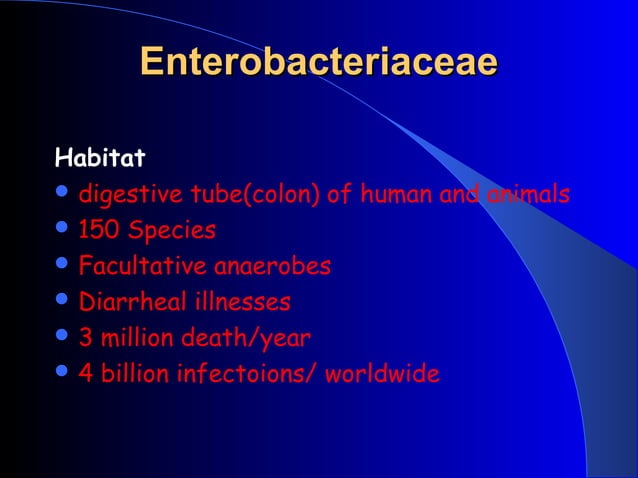 Enterobacteriaceae

Habitat

- digestive tube(colon) of human and animals
- 150 Species
- Facultative anaerobes
- Diarrheal illnesses
- 3 million death/year
- 4 billion infectoions/ worldwide